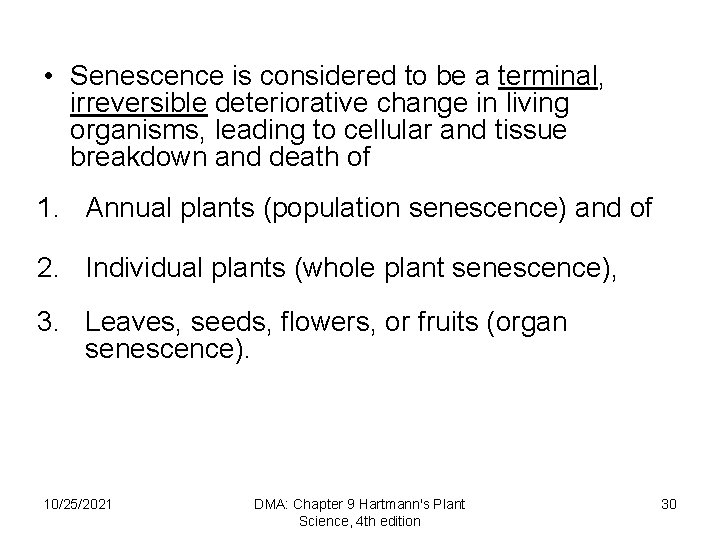 • Senescence is considered to be a terminal, irreversible deteriorative change in living organisms, leading to cellular and tissue breakdown and death of

1. Annual plants (population senescence) and of

2. Individual plants (whole plant senescence),

3. Leaves, seeds, flowers, or fruits (organ senescence).

10/25/2021

DMA: Chapter 9 Hartmann's Plant Science, 4th edition

30